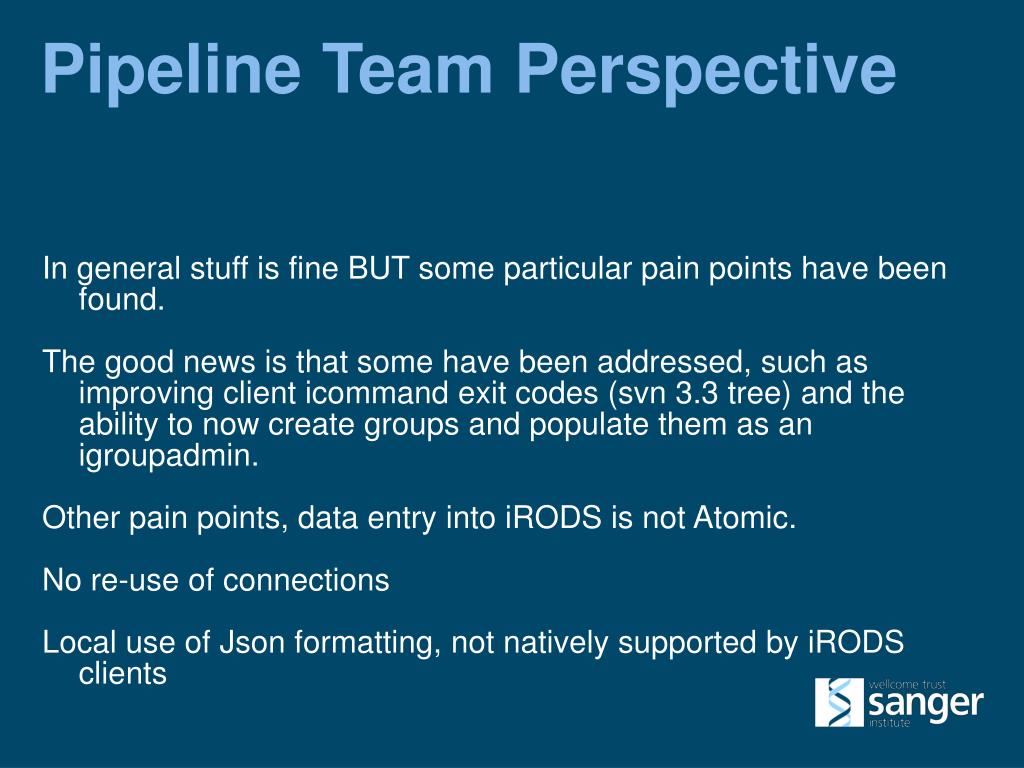 Pipeline Team Perspective

In general stuff is fine BUT some particular pain points have been found.

The good news is that some have been addressed, such as improving client icommand exit codes (svn 3.3 tree) and the ability to now create groups and populate them as an igroupadmin.

Other pain points, data entry into iRODS is not Atomic.

No re-use of connections

Local use of Json formatting, not natively supported by iRODS clients

wellcome trust
sanger
institute